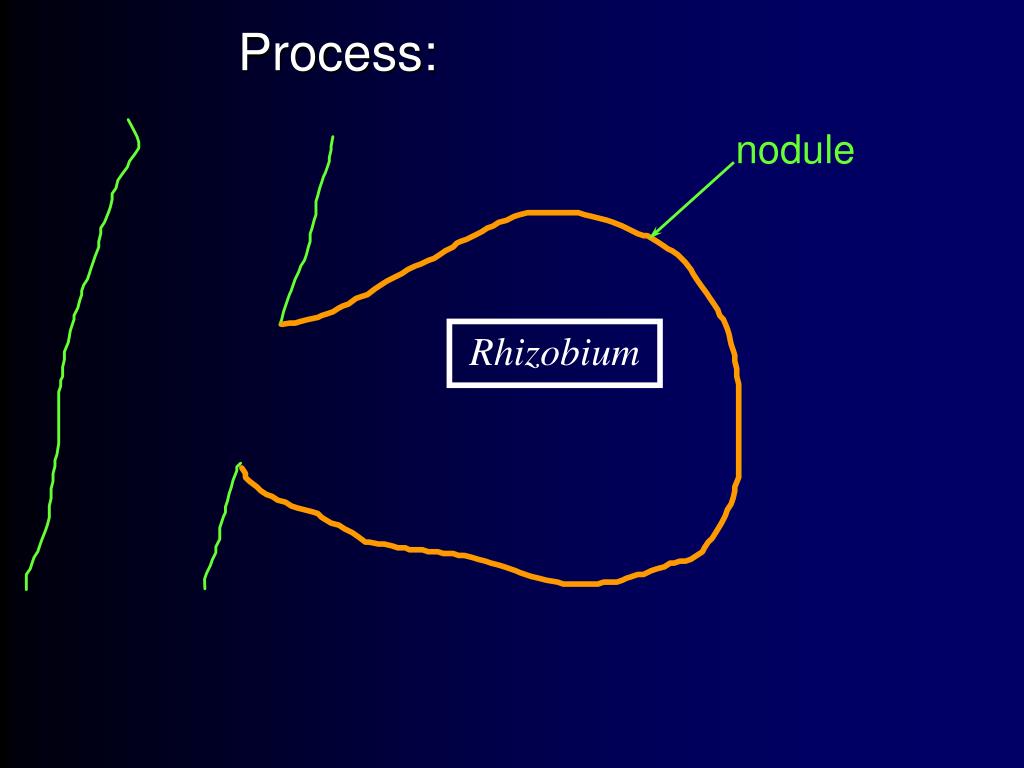 Process:

nodule

Rhizobium